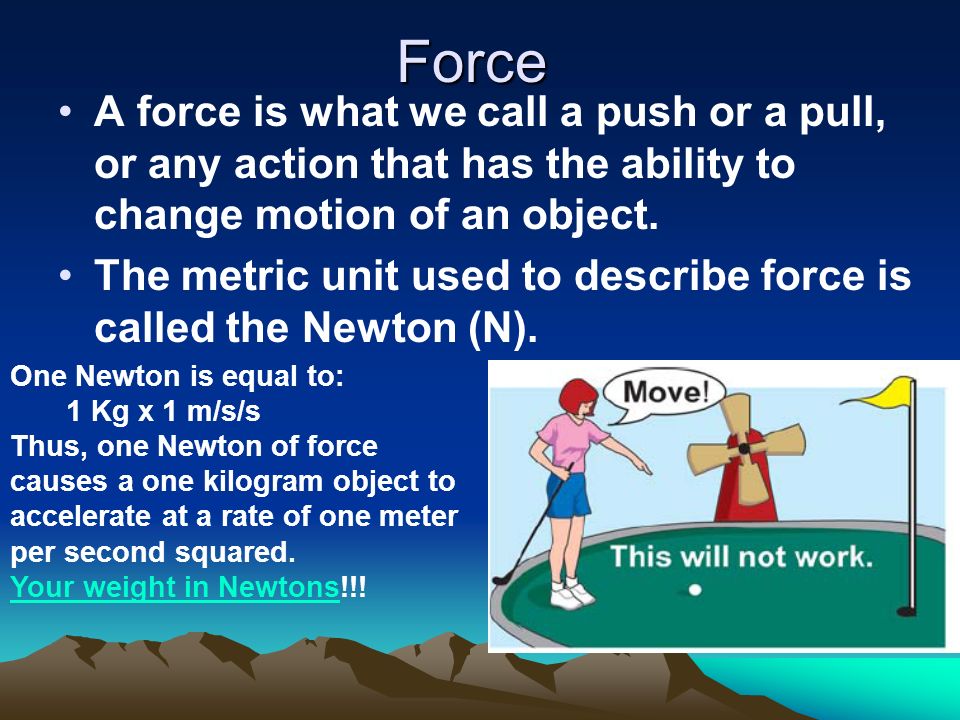 Force

• A force is what we call a push or a pull, or any action that has the ability to change motion of an object.

• The metric unit used to describe force is called the Newton (N).

One Newton is equal to:
1 Kg x 1 m/s/s
Thus, one Newton of force causes a one kilogram object to accelerate at a rate of one meter per second squared.
Your weight in Newtons!!!

Move!

This will not work.